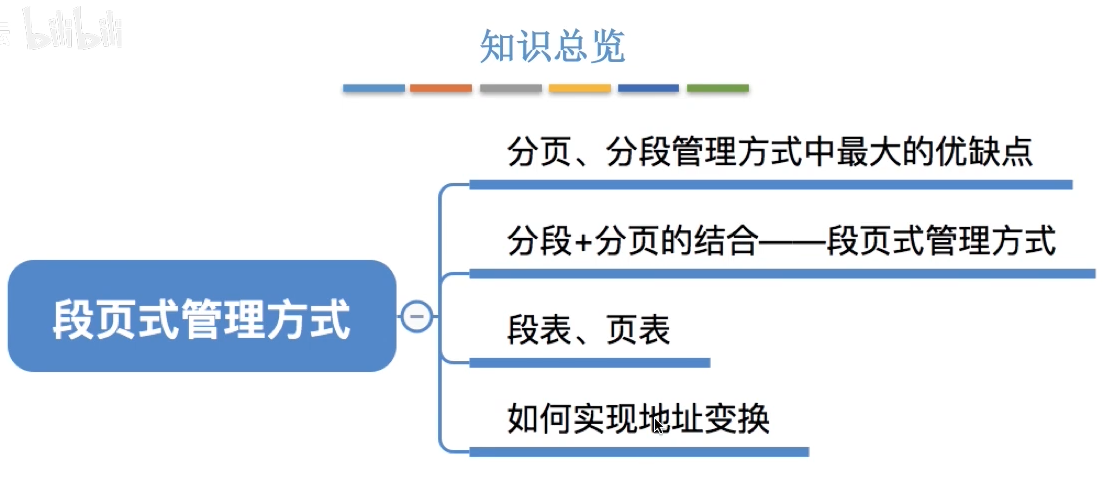 bilibili

知识总览

段页式管理方式

分页、分段管理方式中最大的优缺点

分段+分页的结合——段页式管理方式

段表、页表

如何实现地址变换